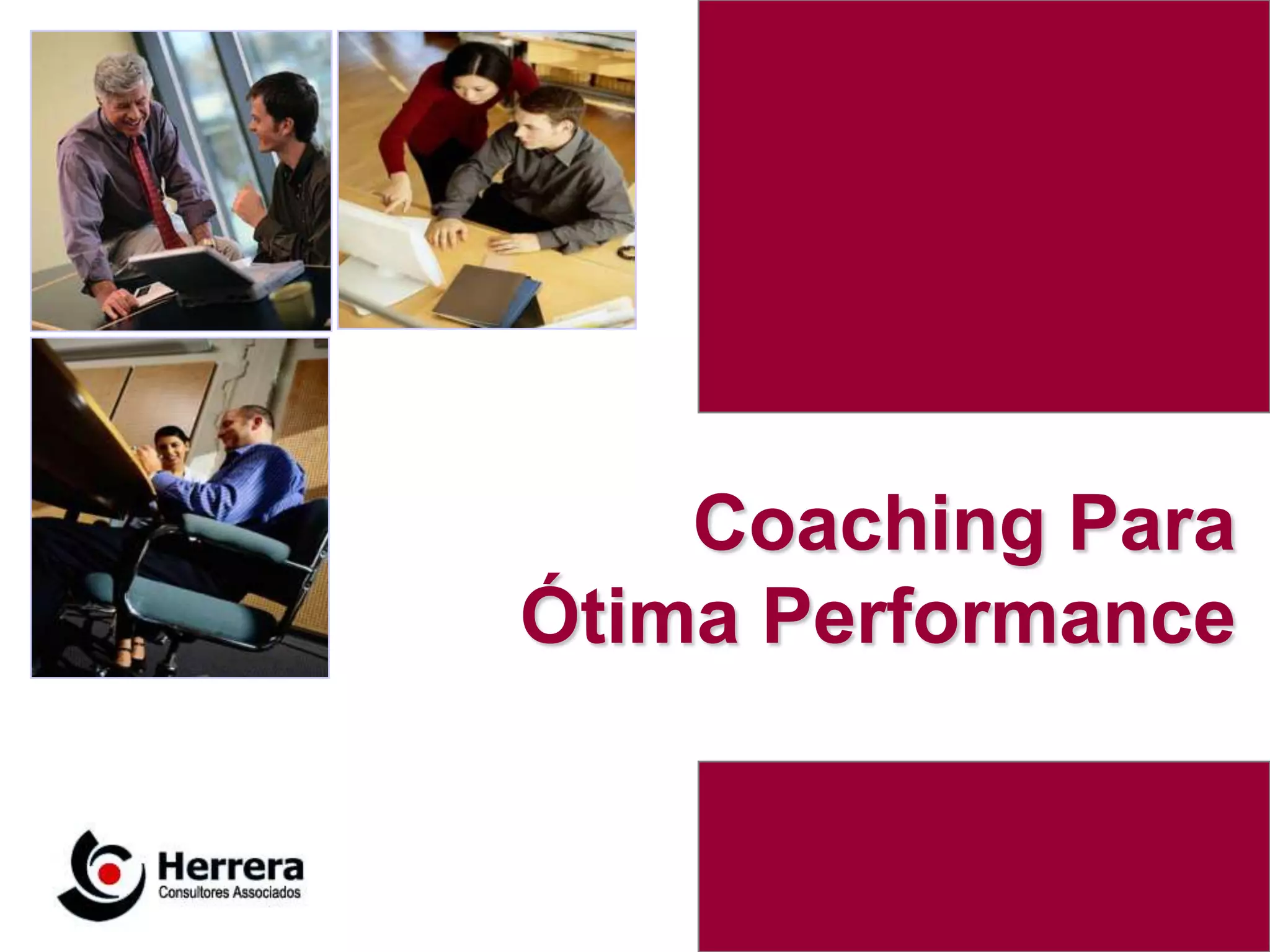 Coaching Para Ótima Performance

Herrera
Consultores Associados